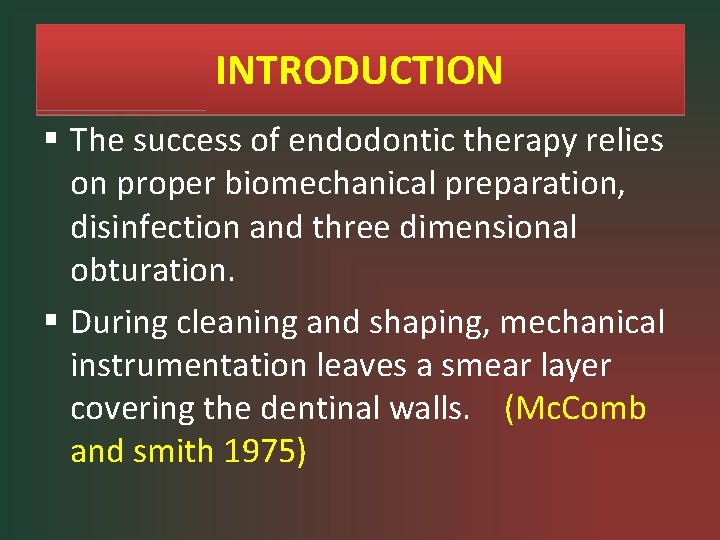 INTRODUCTION

▪ The success of endodontic therapy relies on proper biomechanical preparation, disinfection and three dimensional obturation.

▪ During cleaning and shaping, mechanical instrumentation leaves a smear layer covering the dentinal walls. (McComb and smith 1975)